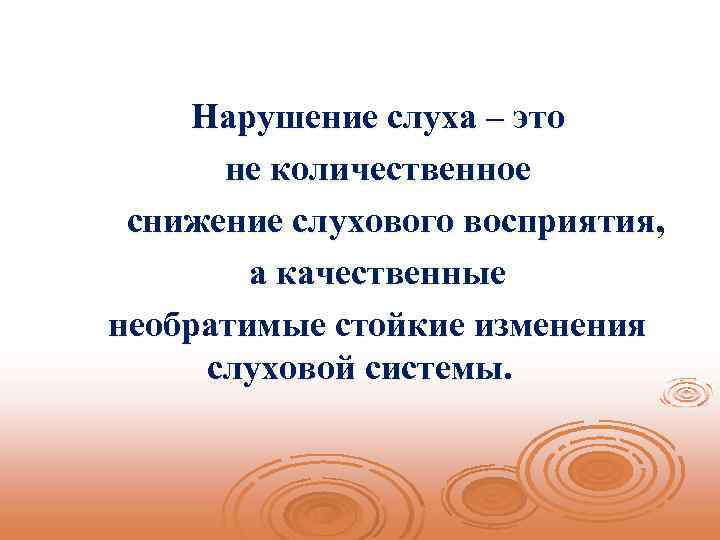 Нарушение слуха – это не количественное снижение слухового восприятия, а качественные необратимые стойкие изменения слуховой системы.